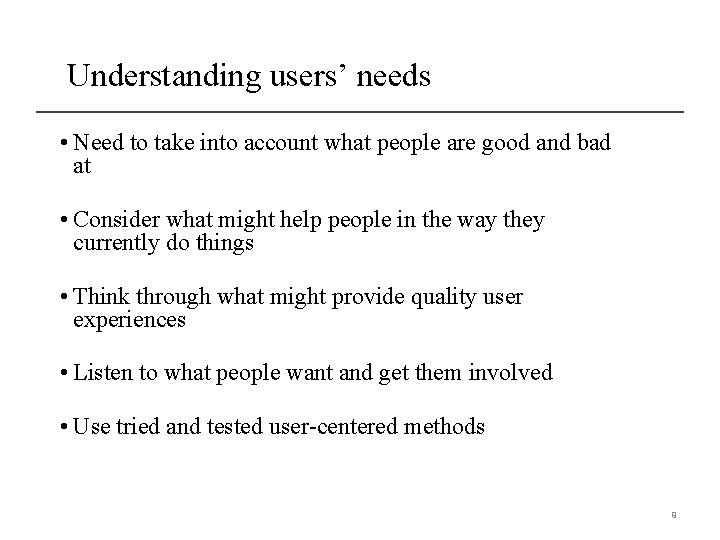 Understanding users' needs

• Need to take into account what people are good and bad at

• Consider what might help people in the way they currently do things

• Think through what might provide quality user experiences

• Listen to what people want and get them involved

• Use tried and tested user-centered methods

9